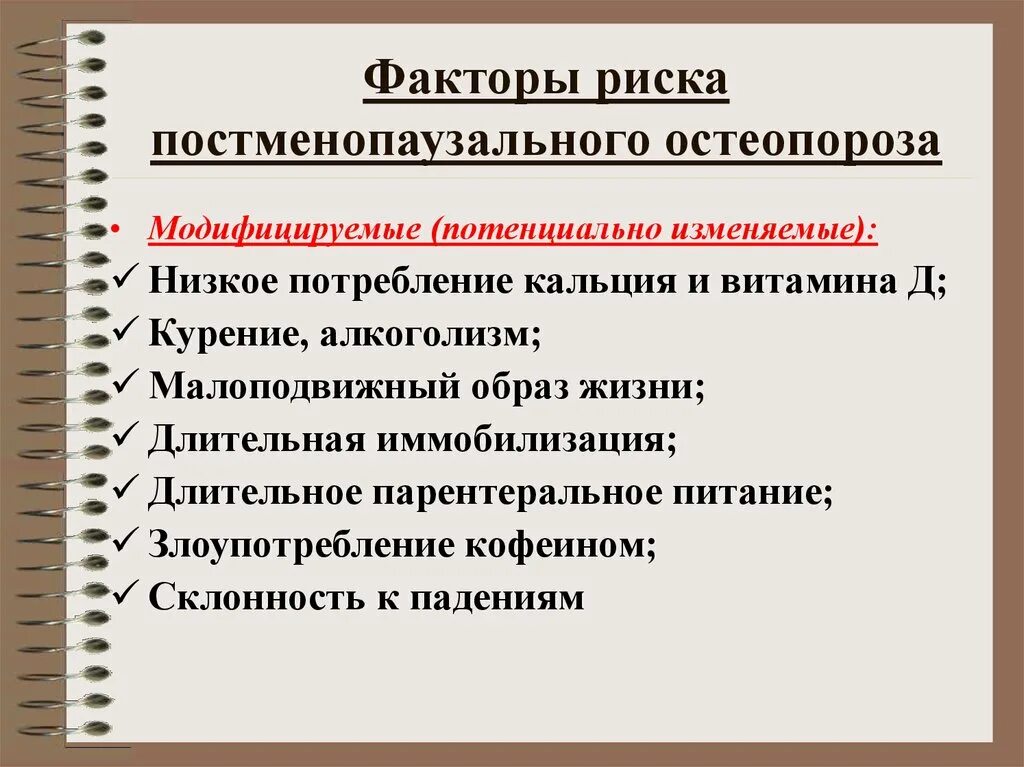 Факторы риска постменопаузального остеопороза

• Модифицируемые (потенциально изменяемые):
✓ Низкое потребление кальция и витамина Д;
✓ Курение, алкоголизм;
✓ Малоподвижный образ жизни;
✓ Длительная иммобилизация;
✓ Длительное парентеральное питание;
✓ Злоупотребление кофеином;
✓ Склонность к падениям